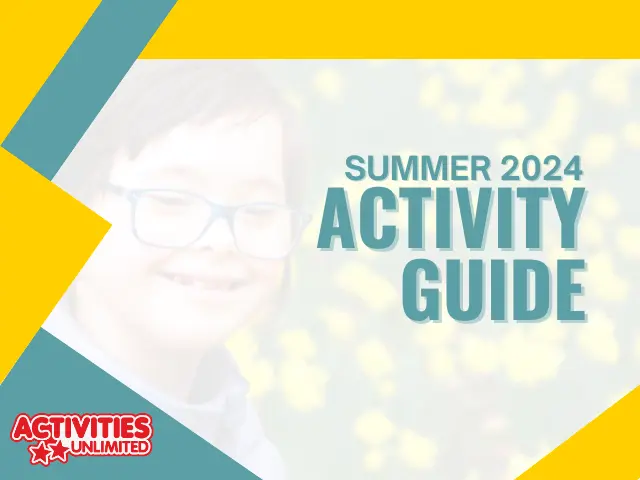 SUMMER 2024
ACTIVITY GUIDE

ACTIVITIES UNLIMITED